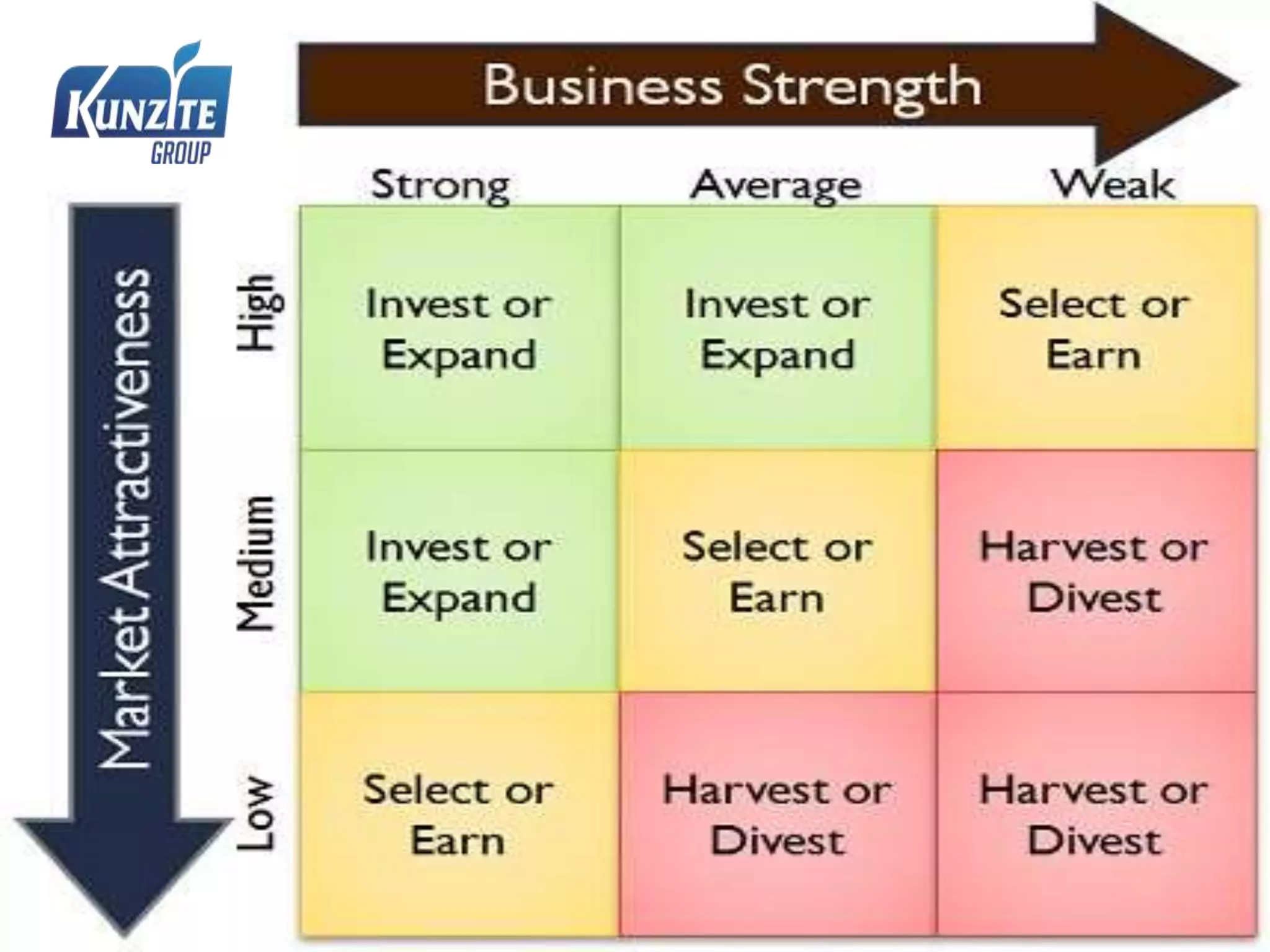 KUNZITE
GROUP

Business Strength

Market Attractiveness

| | Strong | Average | Weak |
|---|---|---|---|
| High | Invest or Expand | Invest or Expand | Select or Earn |
| Medium | Invest or Expand | Select or Earn | Harvest or Divest |
| Low | Select or Earn | Harvest or Divest | Harvest or Divest |